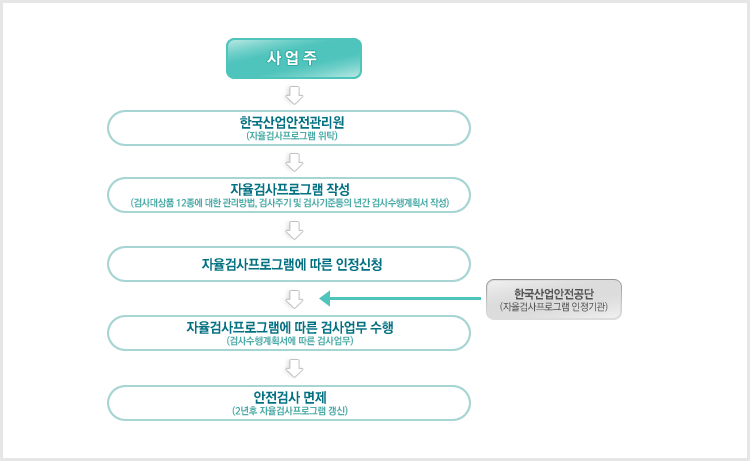 사 업 주

한국산업안전관리원
(자율검사프로그램 위탁)

자율검사프로그램 작성
(검사대상품 12종에 대한 관리방법, 검사주기 및 검사기준등의 년간 검사수행계획서 작성)

자율검사프로그램에 따른 인정신청

한국산업안전공단
(자율검사프로그램 인정기관)

자율검사프로그램에 따른 검사업무 수행
(검사수행계획서에 따른 검사업무)

안전검사 면제
(2년후 자율검사프로그램 갱신)